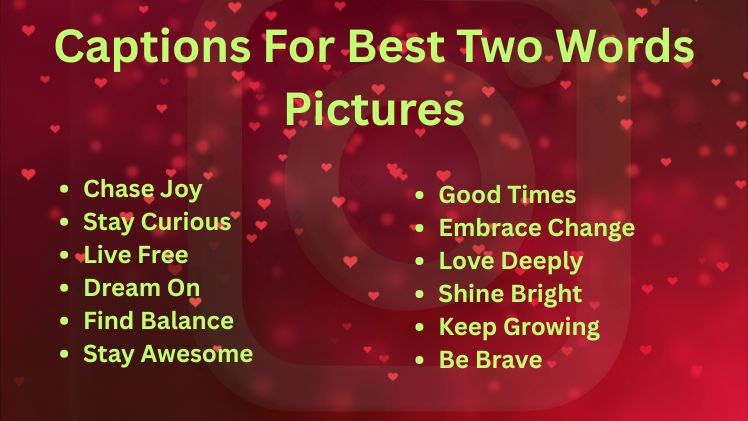 Captions For Best Two Words Pictures

- Chase Joy
- Stay Curious
- Live Free
- Dream On
- Find Balance
- Stay Awesome

- Good Times
- Embrace Change
- Love Deeply
- Shine Bright
- Keep Growing
- Be Brave